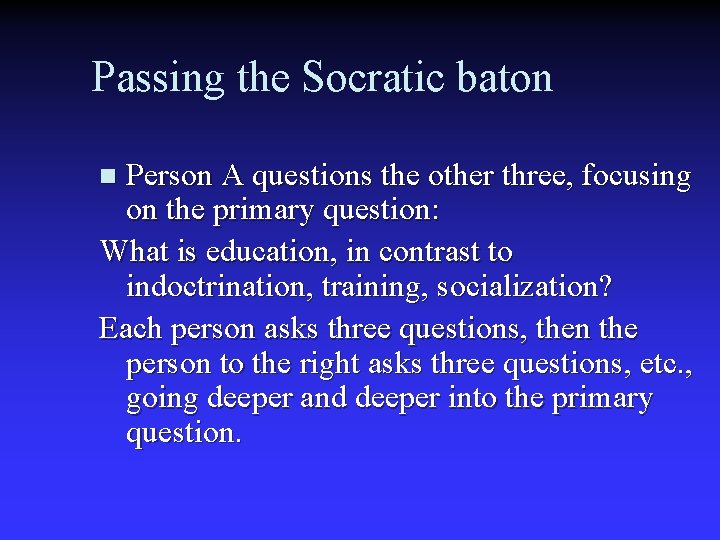 Passing the Socratic baton

■ Person A questions the other three, focusing on the primary question:

What is education, in contrast to indoctrination, training, socialization?

Each person asks three questions, then the person to the right asks three questions, etc., going deeper and deeper into the primary question.